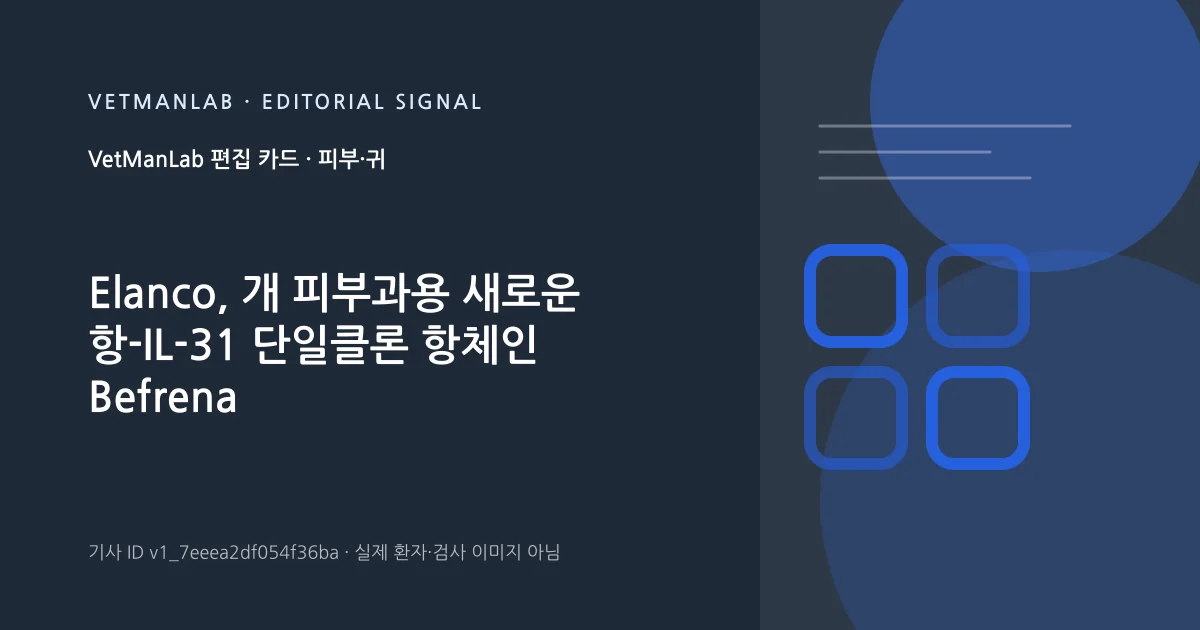 VETMANLAB · EDITORIAL SIGNAL

VetManLab 편집 카드 · 피부·귀

Elanco, 개 피부과용 새로운 항-IL-31 단일클론 항체인 Befrena

기사 ID v1_7eeea2df054f36ba · 실제 환자·검사 이미지 아님